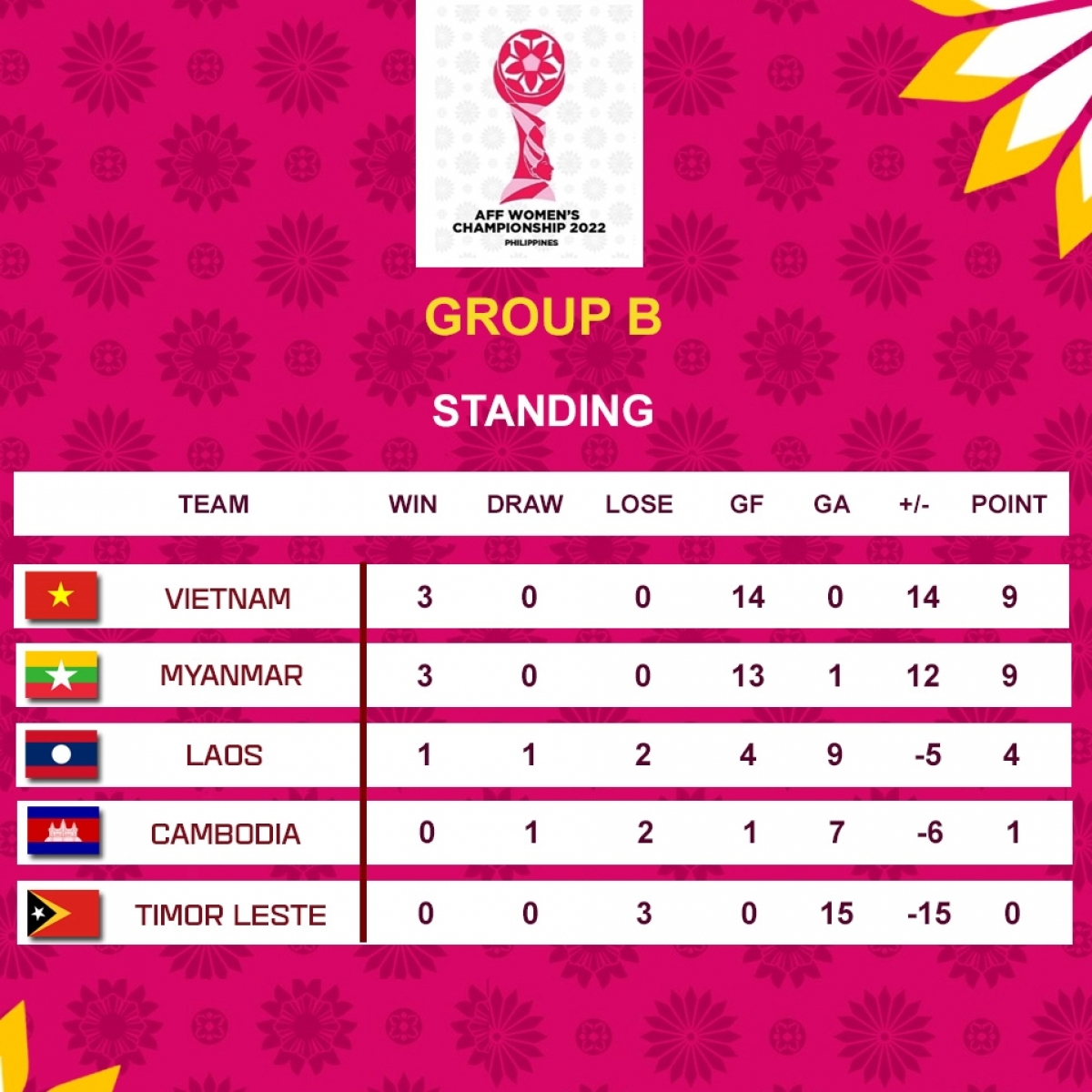 AFF WOMEN'S CHAMPIONSHIP 2022
PHILIPPINES

GROUP B

STANDING

| TEAM | WIN | DRAW | LOSE | GF | GA | +/- | POINT |
|---|---|---|---|---|---|---|---|
| VIETNAM | 3 | 0 | 0 | 14 | 0 | 14 | 9 |
| MYANMAR | 3 | 0 | 0 | 13 | 1 | 12 | 9 |
| LAOS | 1 | 1 | 2 | 4 | 9 | -5 | 4 |
| CAMBODIA | 0 | 1 | 2 | 1 | 7 | -6 | 1 |
| TIMOR LESTE | 0 | 0 | 3 | 0 | 15 | -15 | 0 |